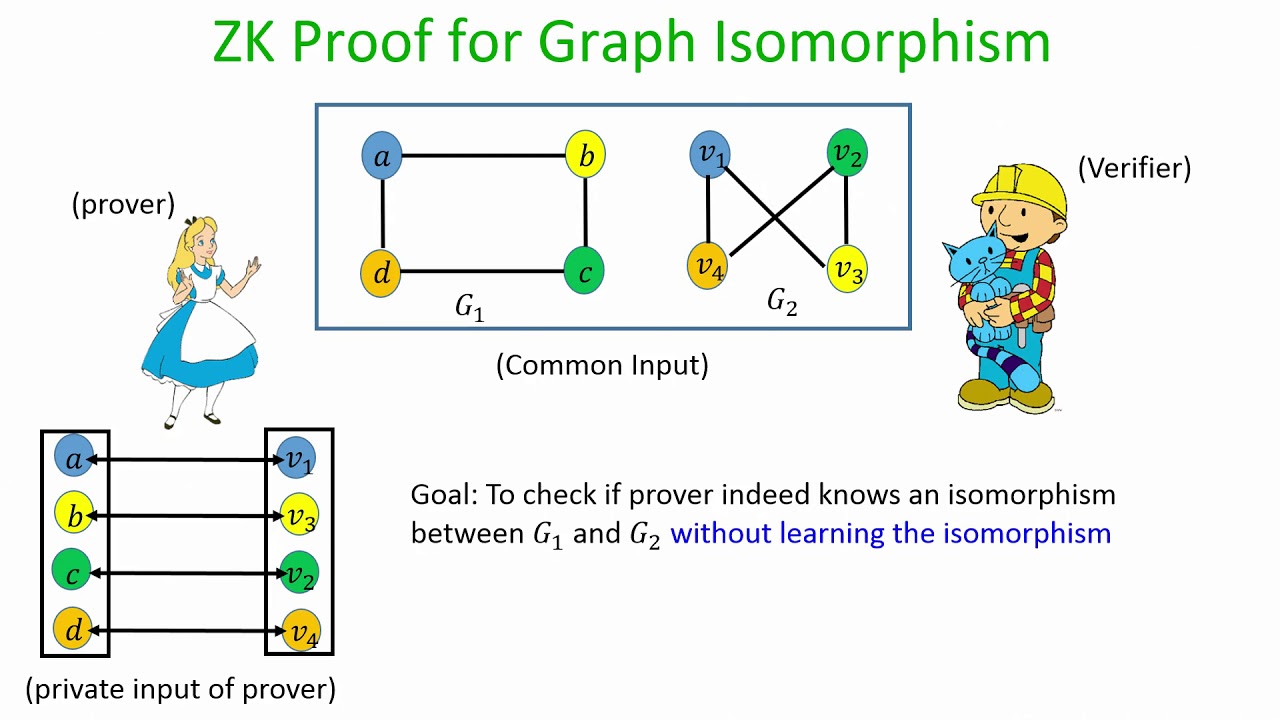 ZK Proof for Graph Isomorphism

(prover)

$a$ $b$ $d$ $c$ $G_1$

$v_1$ $v_2$ $v_4$ $v_3$ $G_2$

(Common Input)

(Verifier)

$a$ $v_1$
$b$ $v_3$
$c$ $v_2$
$d$ $v_4$

(private input of prover)

Goal: To check if prover indeed knows an isomorphism between $G_1$ and $G_2$ without learning the isomorphism